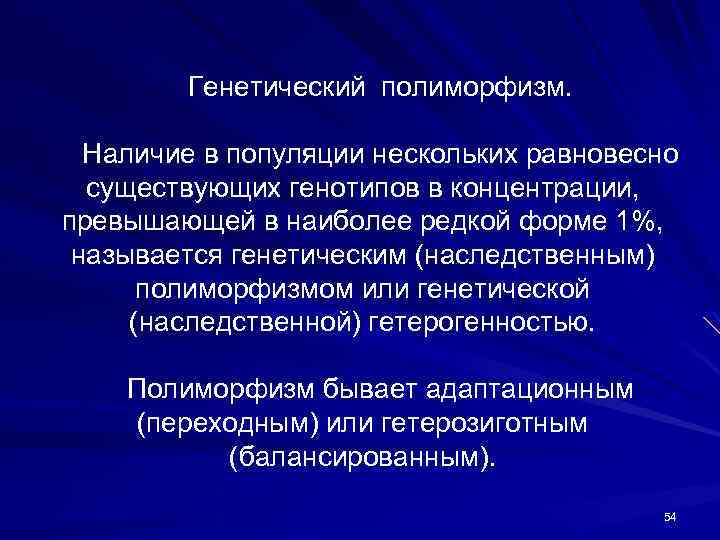 Генетический полиморфизм.

Наличие в популяции нескольких равновесно существующих генотипов в концентрации, превышающей в наиболее редкой форме 1%, называется генетическим (наследственным) полиморфизмом или генетической (наследственной) гетерогенностью.

Полиморфизм бывает адаптационным (переходным) или гетерозиготным (балансированным).

54